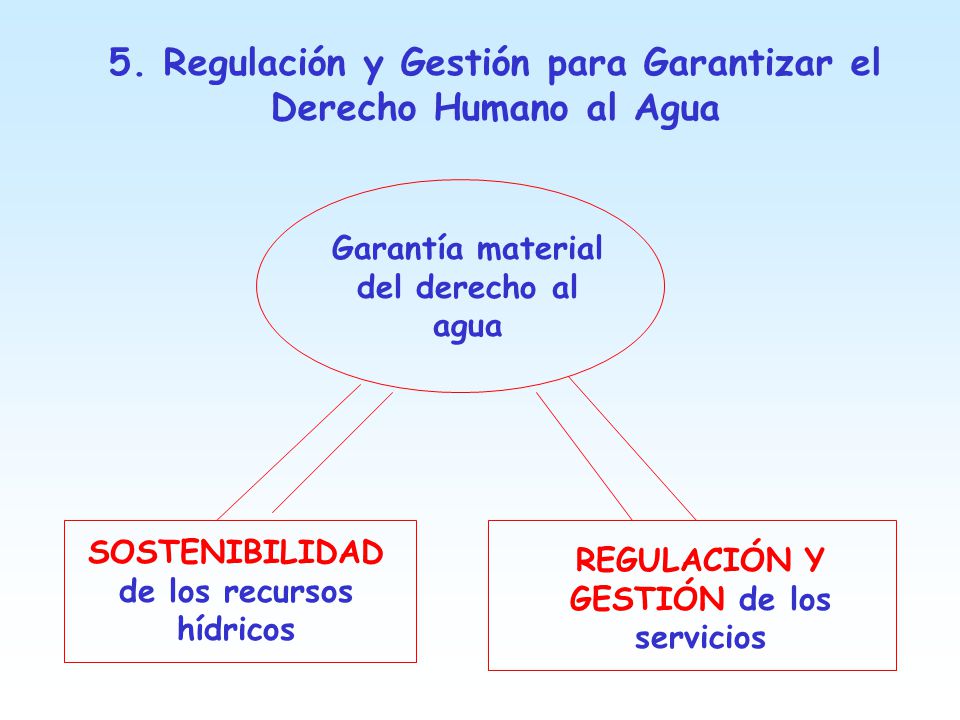 5. Regulación y Gestión para Garantizar el Derecho Humano al Agua

Garantía material del derecho al agua

SOSTENIBILIDAD de los recursos hídricos

REGULACIÓN Y GESTIÓN de los servicios